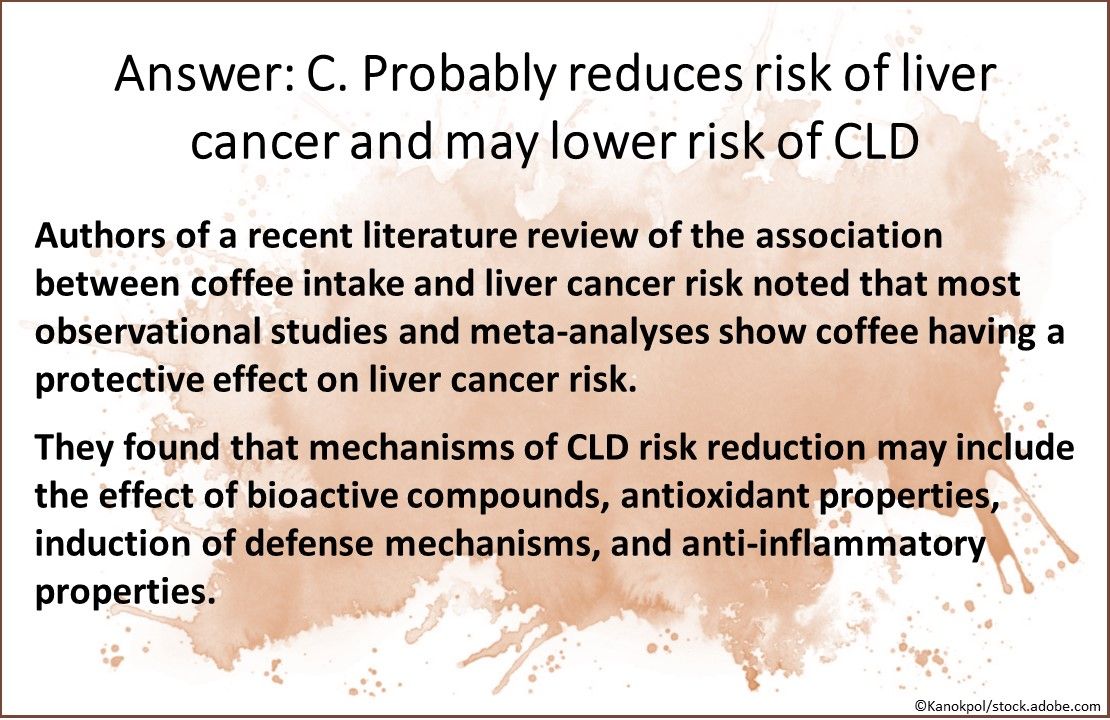 Answer: C. Probably reduces risk of liver cancer and may lower risk of CLD

Authors of a recent literature review of the association between coffee intake and liver cancer risk noted that most observational studies and meta-analyses show coffee having a protective effect on liver cancer risk.

They found that mechanisms of CLD risk reduction may include the effect of bioactive compounds, antioxidant properties, induction of defense mechanisms, and anti-inflammatory properties.

©Kanokpol/stock.adobe.com